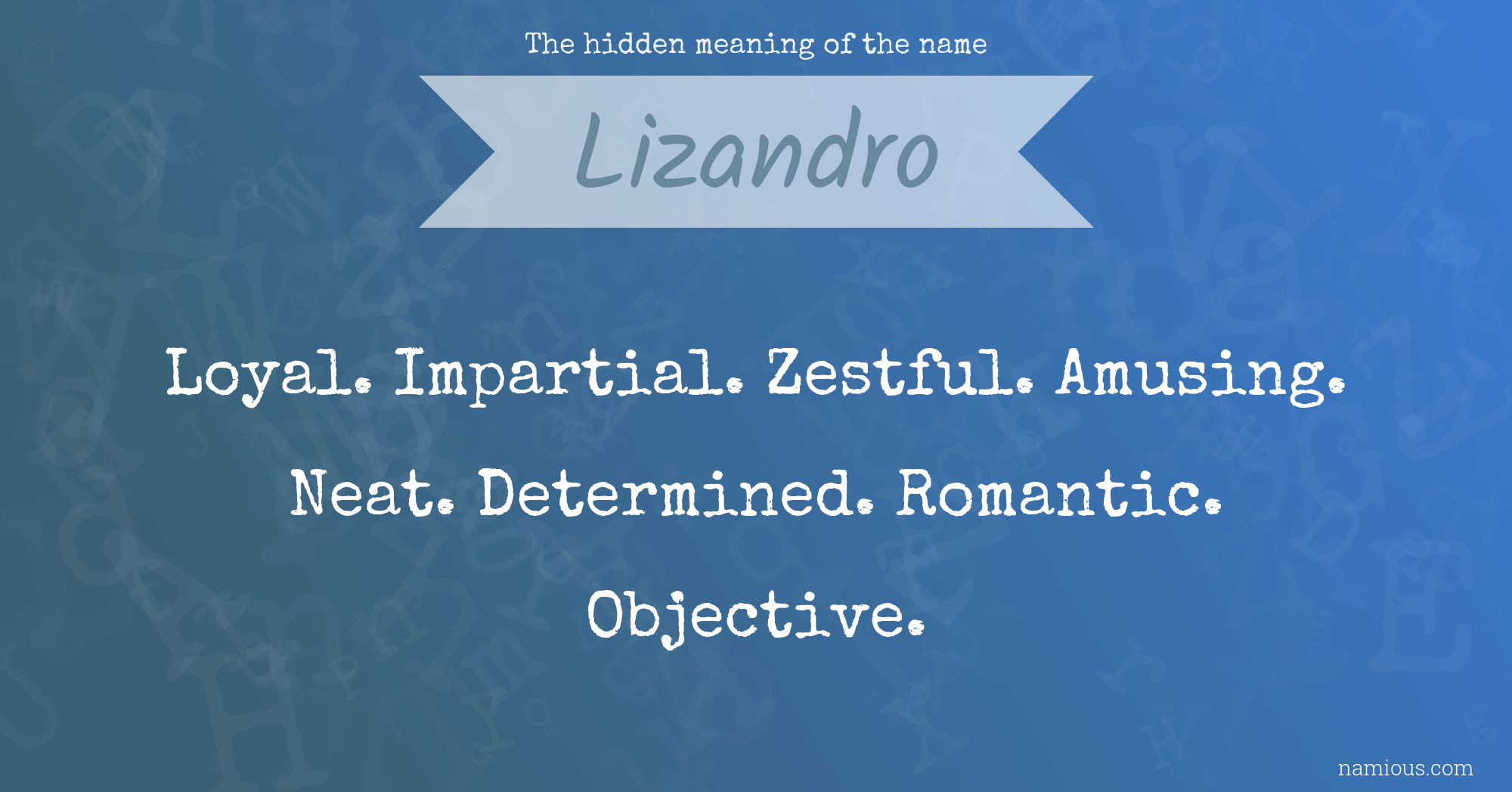 The hidden meaning of the name

Lizandro

Loyal. Impartial. Zestful. Amusing. Neat. Determined. Romantic. Objective.

namious.com